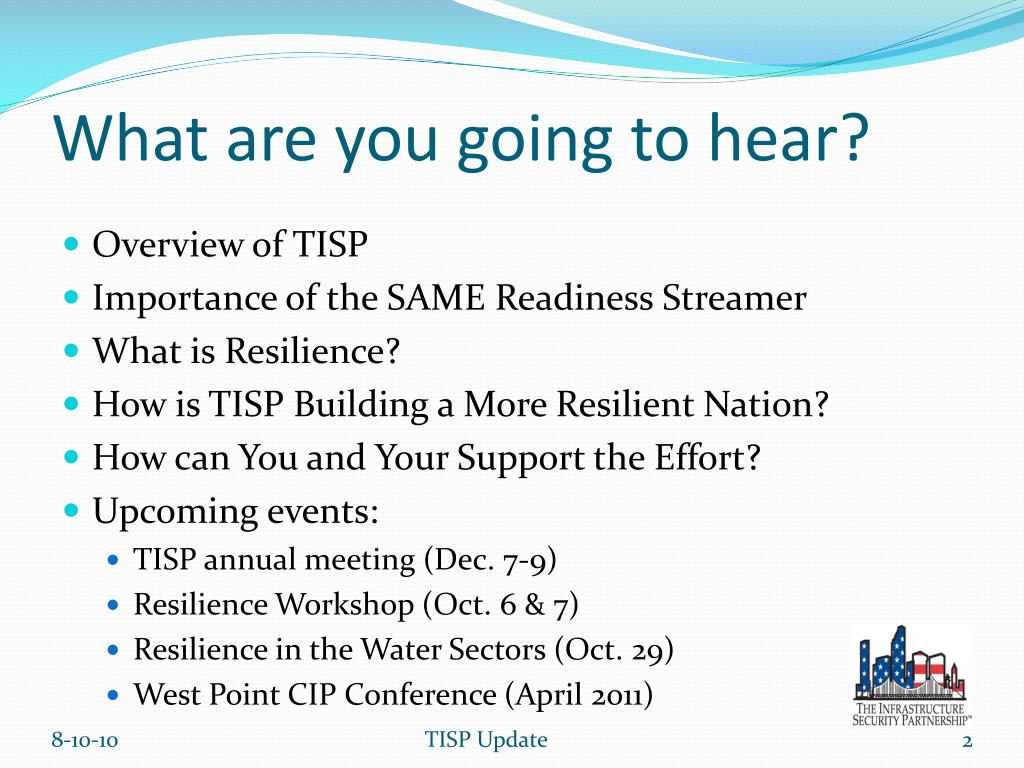 What are you going to hear?

- Overview of TISP
- Importance of the SAME Readiness Streamer
- What is Resilience?
- How is TISP Building a More Resilient Nation?
- How can You and Your Support the Effort?
- Upcoming events:
  - TISP annual meeting (Dec. 7-9)
  - Resilience Workshop (Oct. 6 & 7)
  - Resilience in the Water Sectors (Oct. 29)
  - West Point CIP Conference (April 2011)

THE INFRASTRUCTURE SECURITY PARTNERSHIP™

8-10-10
TISP Update
2